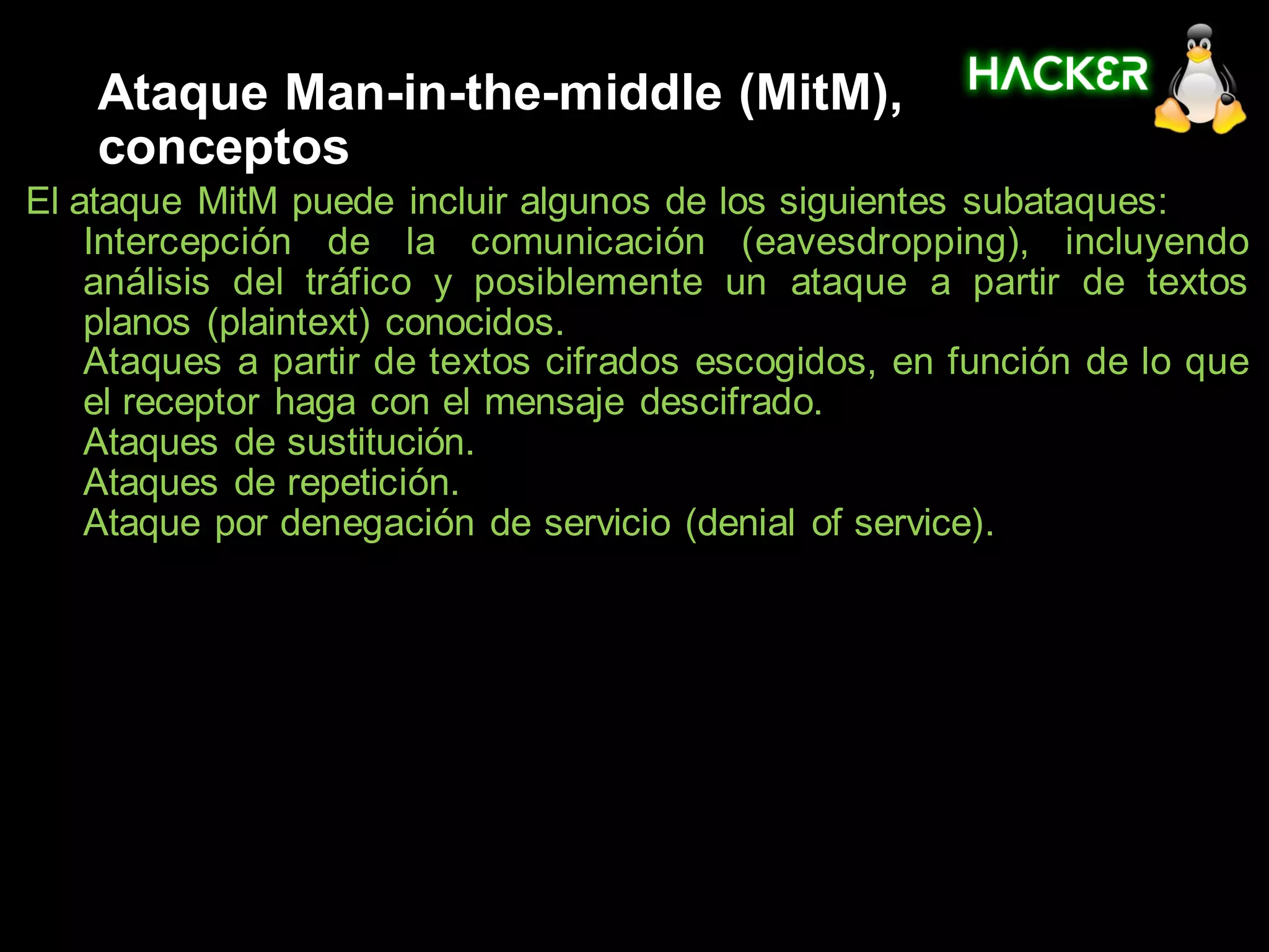 Ataque Man-in-the-middle (MitM), conceptos

HACKER

El ataque MitM puede incluir algunos de los siguientes subataques:

Intercepción de la comunicación (eavesdropping), incluyendo análisis del tráfico y posiblemente un ataque a partir de textos planos (plaintext) conocidos.

Ataques a partir de textos cifrados escogidos, en función de lo que el receptor haga con el mensaje descifrado.

Ataques de sustitución.

Ataques de repetición.

Ataque por denegación de servicio (denial of service).